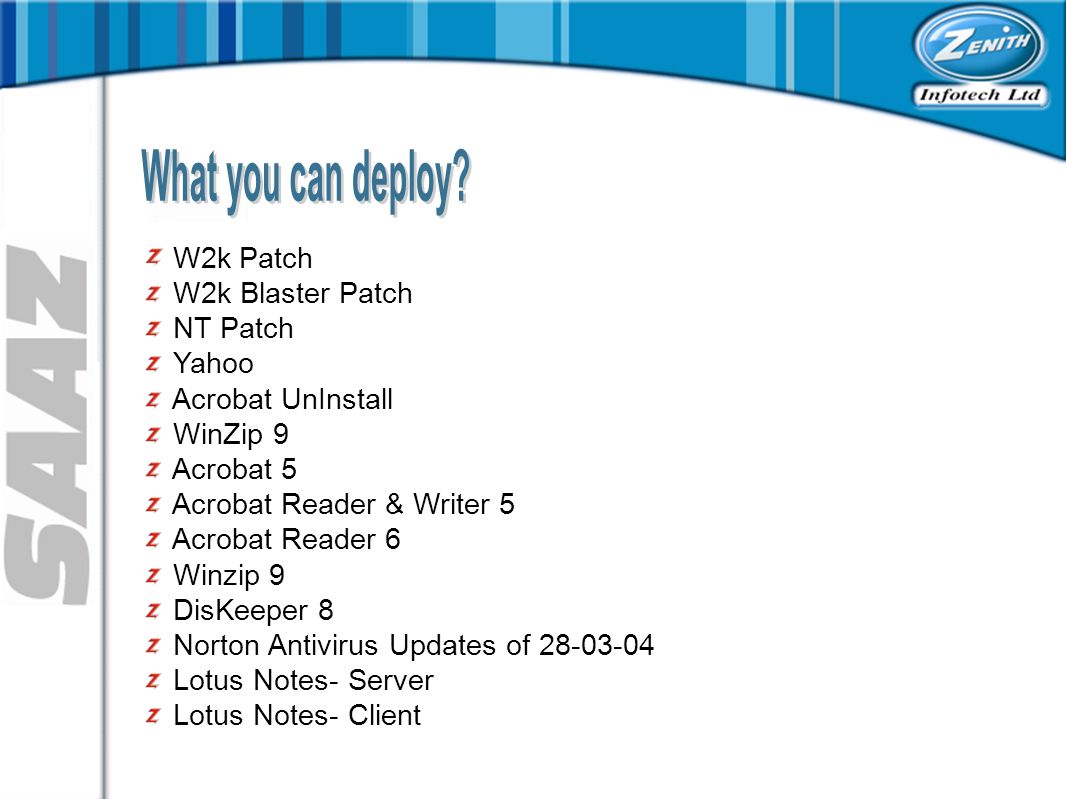 ZENITH
Infotech Ltd

SAAZ

What you can deploy?

W2k Patch
W2k Blaster Patch
NT Patch
Yahoo
Acrobat UnInstall
WinZip 9
Acrobat 5
Acrobat Reader & Writer 5
Acrobat Reader 6
Winzip 9
DisKeeper 8
Norton Antivirus Updates of 28-03-04
Lotus Notes- Server
Lotus Notes- Client